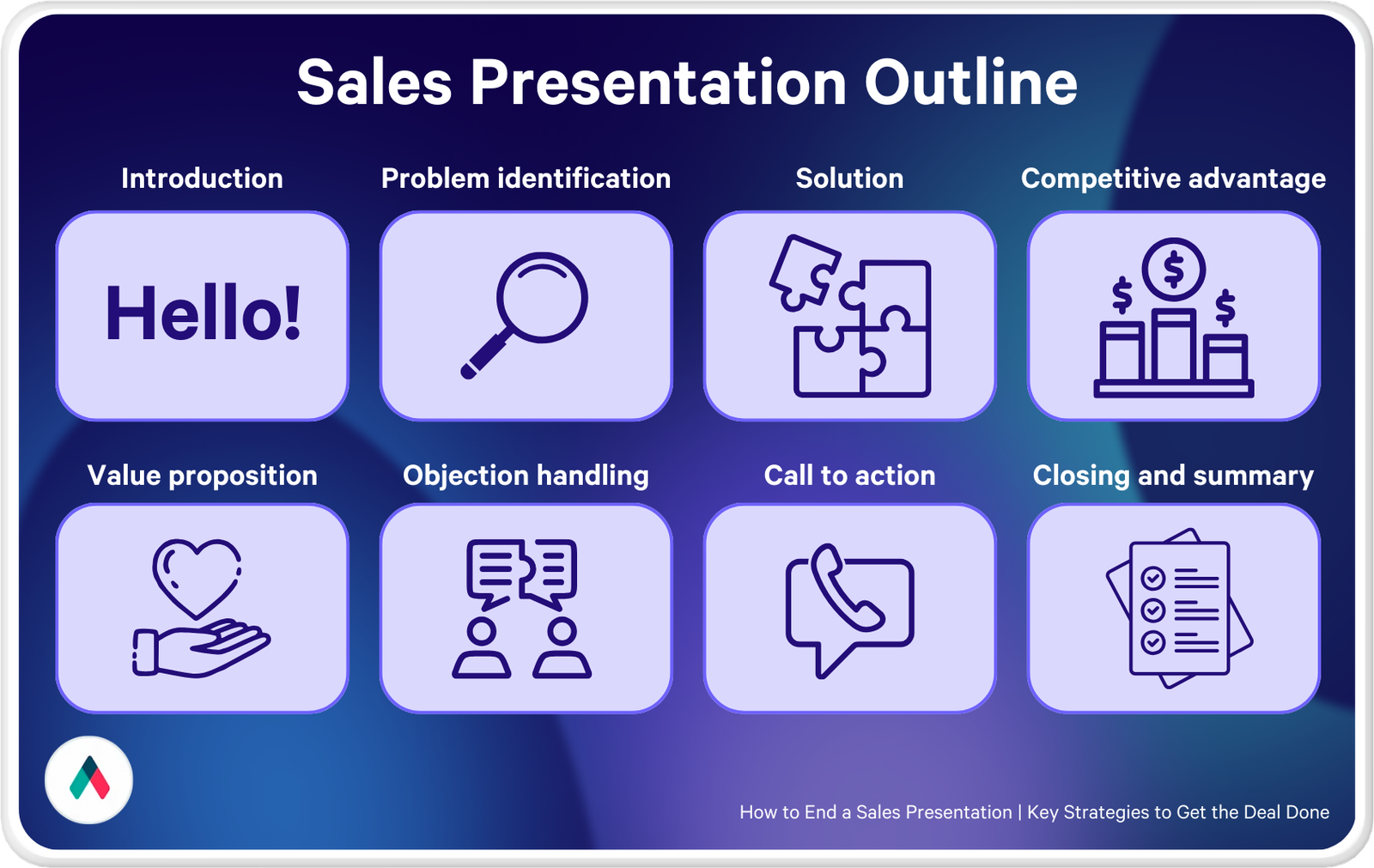 Sales Presentation Outline

Introduction

Hello!

Problem identification

Solution

Competitive advantage

$

$

$

Value proposition

Objection handling

Call to action

Closing and summary

How to End a Sales Presentation | Key Strategies to Get the Deal Done